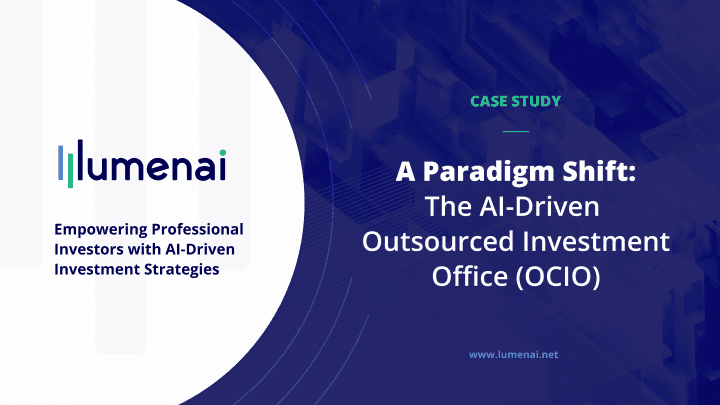 lumenai

Empowering Professional Investors with AI-Driven Investment Strategies

CASE STUDY

A Paradigm Shift:
The AI-Driven Outsourced Investment Office (OCIO)

www.lumenai.net